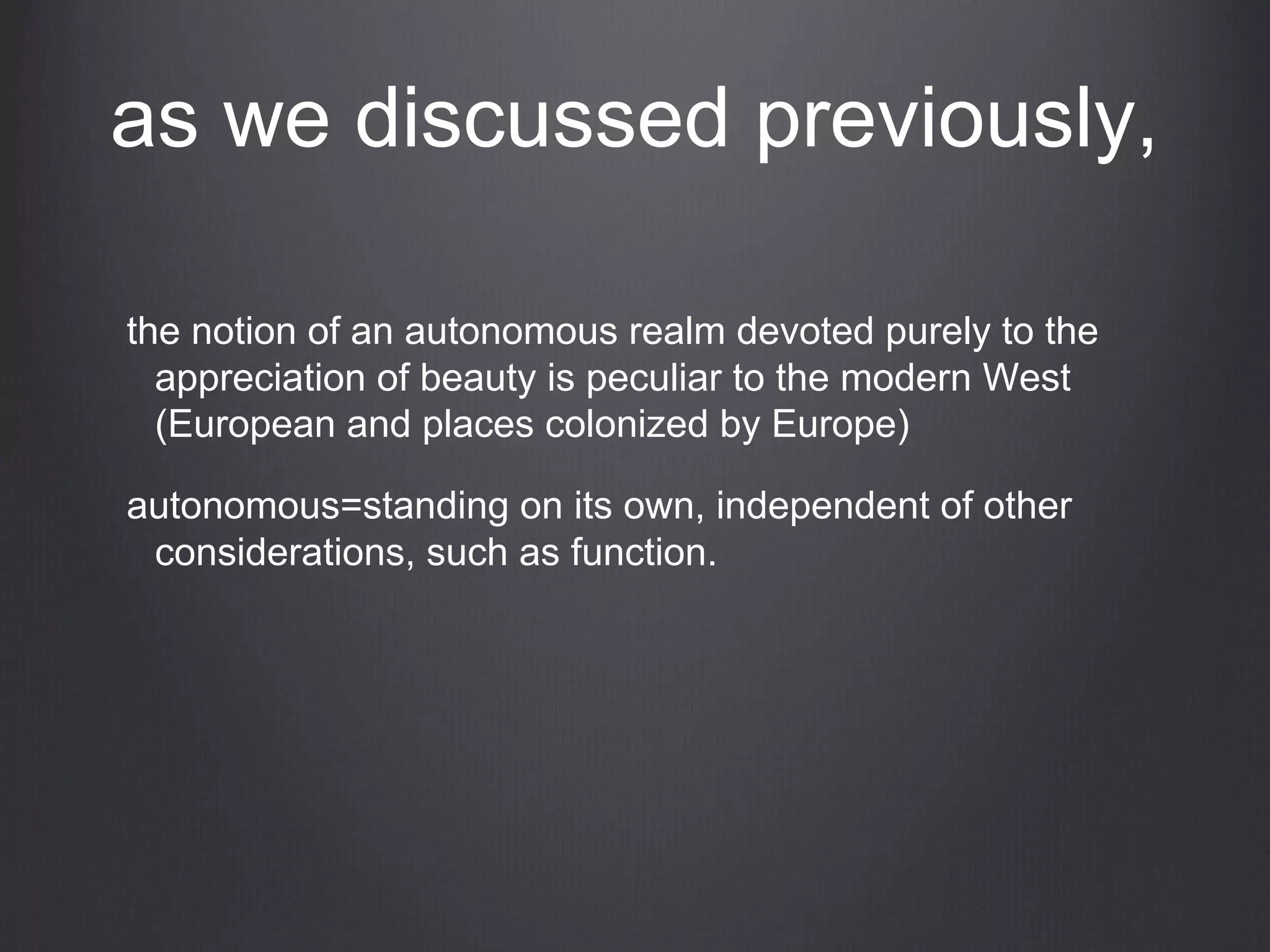 as we discussed previously,

the notion of an autonomous realm devoted purely to the appreciation of beauty is peculiar to the modern West (European and places colonized by Europe)

autonomous=standing on its own, independent of other considerations, such as function.